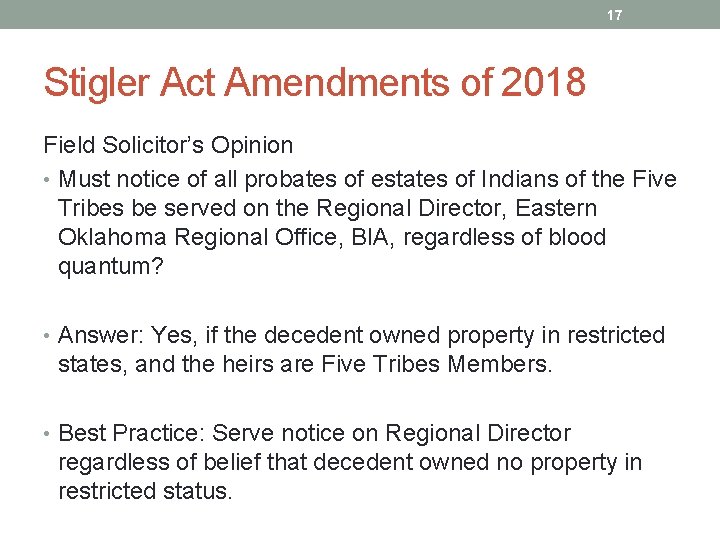 17

Stigler Act Amendments of 2018

Field Solicitor's Opinion

• Must notice of all probates of estates of Indians of the Five Tribes be served on the Regional Director, Eastern Oklahoma Regional Office, BIA, regardless of blood quantum?

• Answer: Yes, if the decedent owned property in restricted states, and the heirs are Five Tribes Members.

• Best Practice: Serve notice on Regional Director regardless of belief that decedent owned no property in restricted status.